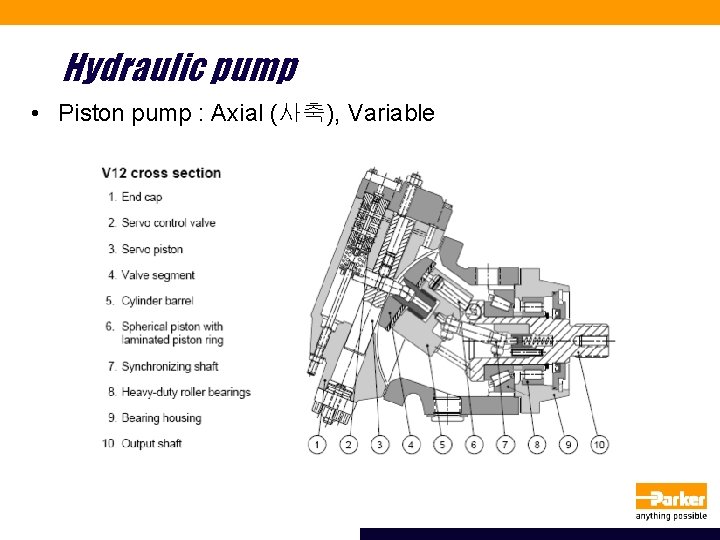 Hydraulic pump

• Piston pump : Axial (사축), Variable

V12 cross section

1. End cap
2. Servo control valve
3. Servo piston
4. Valve segment
5. Cylinder barrel
6. Spherical piston with laminated piston ring
7. Synchronizing shaft
8. Heavy-duty roller bearings
9. Bearing housing
10. Output shaft

1 2 3 4 5 6 7 8 9 10

Parker
anything possible